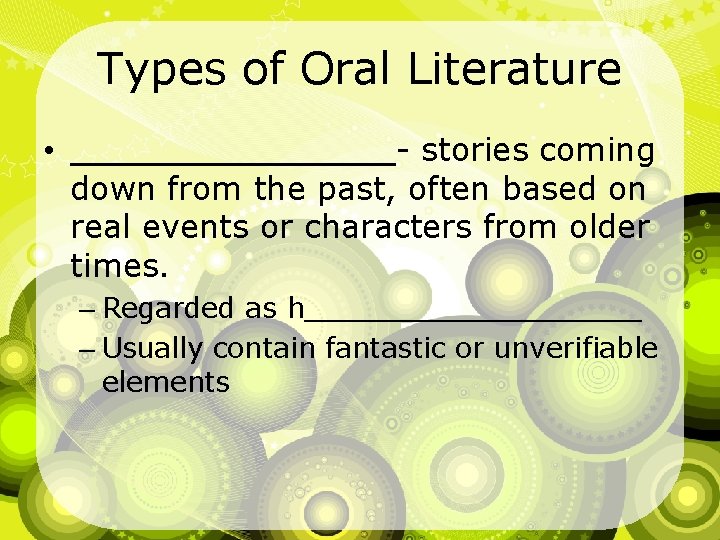 Types of Oral Literature

• ____- stories coming down from the past, often based on real events or characters from older times.

- Regarded as h____
- Usually contain fantastic or unverifiable elements